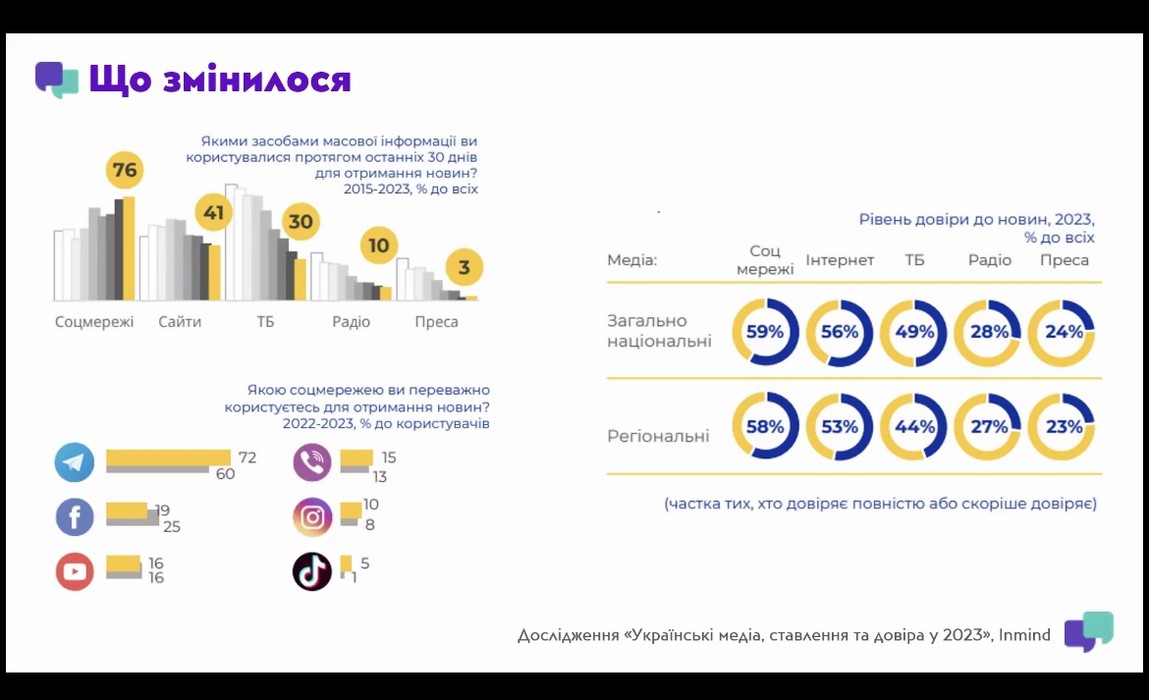 Що змінилося

Якими засобами масової інформації ви користувалися протягом останніх 30 днів для отримання новин? 2015-2023, % до всіх

76
41
30
10
3

Соцмережі Сайти ТБ Радіо Преса

Якою соцмережею ви переважно користуєтесь для отримання новин? 2022-2023, % до користувачів

72
60
19
25
16
16
15
13
10
8
5
1

Рівень довіри до новин, 2023, % до всіх

| Медіа: | Соц мережі | Інтернет | ТБ | Радіо | Преса |
|---|---|---|---|---|---|
| Загально національні | 59% | 56% | 49% | 28% | 24% |
| Регіональні | 58% | 53% | 44% | 27% | 23% |

(частка тих, хто довіряє повністю або скоріше довіряє)

Дослідження «Українські медіа, ставлення та довіра у 2023», Inmind